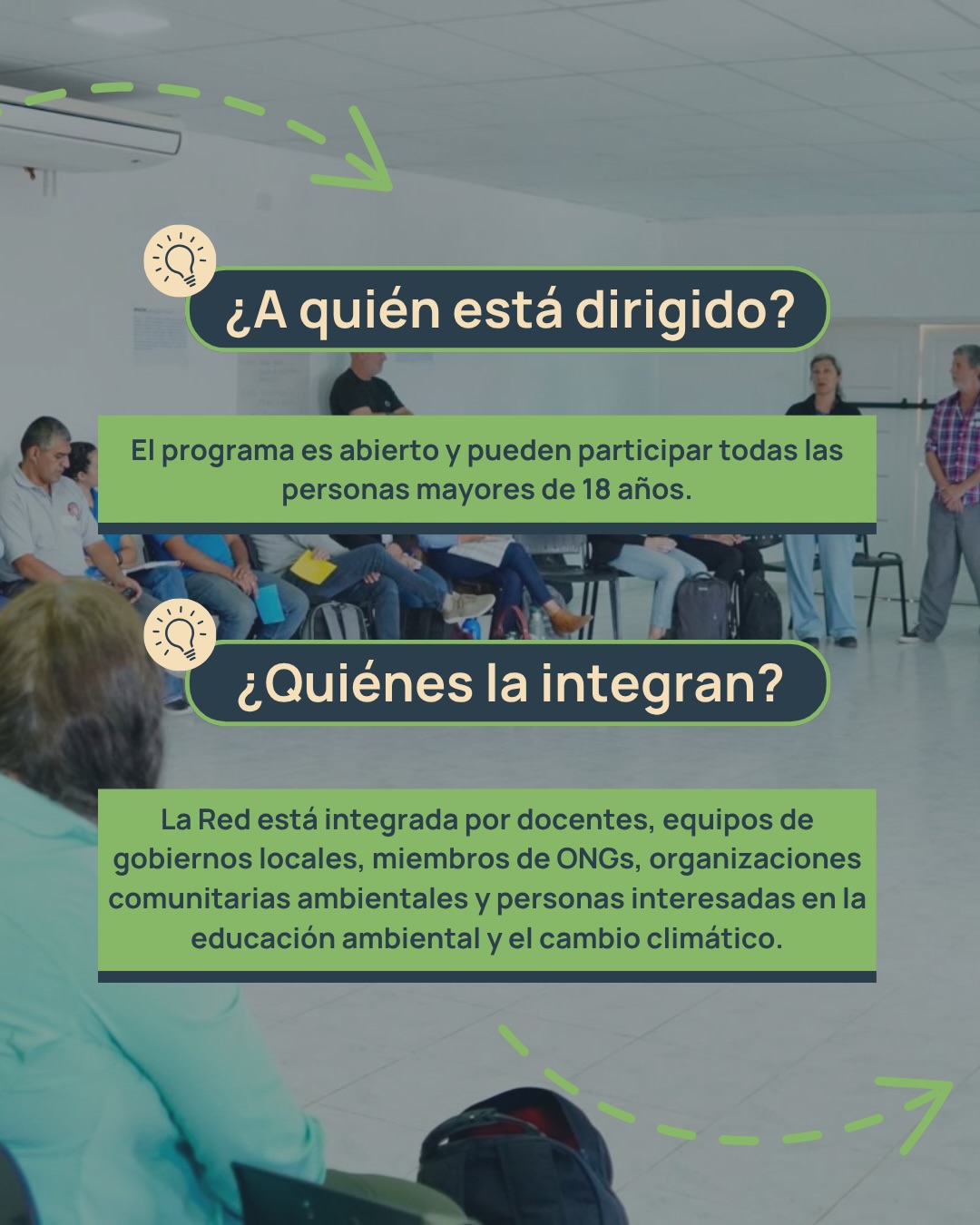 ¿A quién está dirigido?

El programa es abierto y pueden participar todas las personas mayores de 18 años.

¿Quiénes la integran?

La Red está integrada por docentes, equipos de gobiernos locales, miembros de ONGs, organizaciones comunitarias ambientales y personas interesadas en la educación ambiental y el cambio climático.